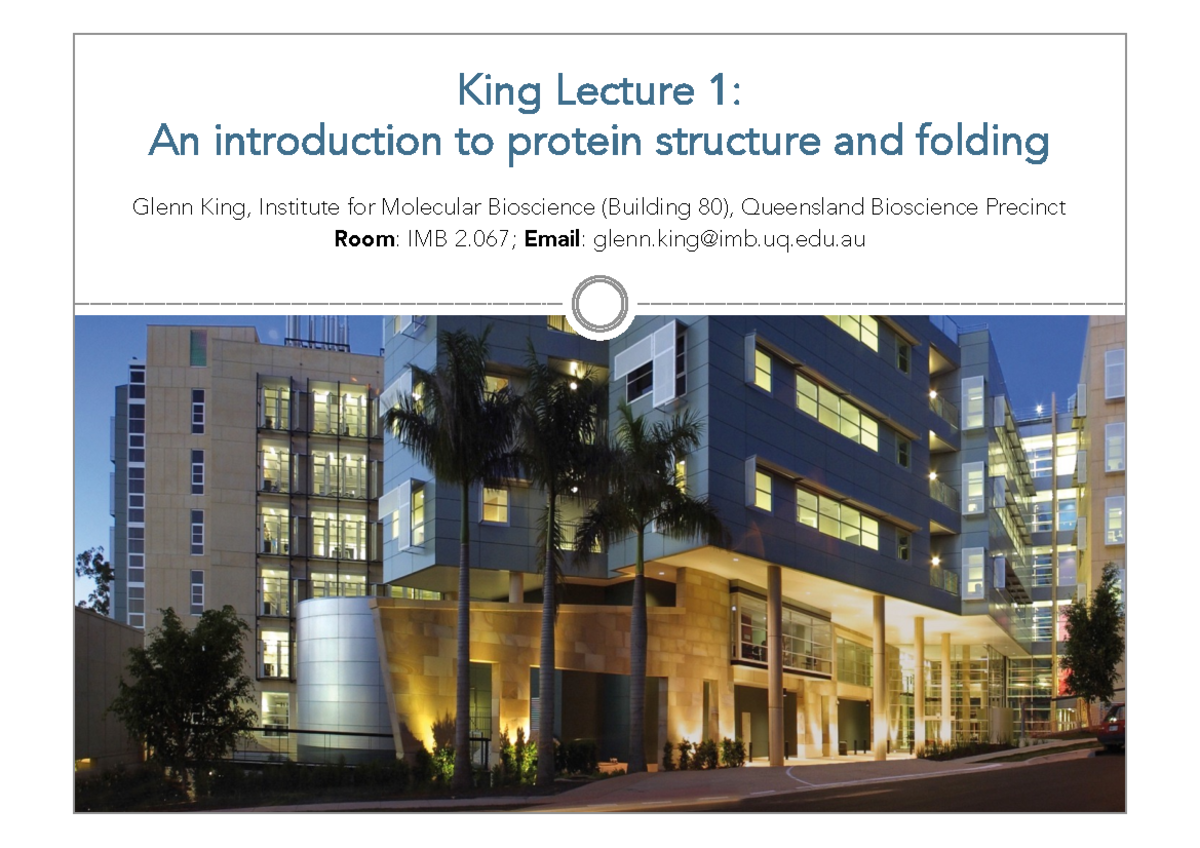 King Lecture 1:
An introduction to protein structure and folding

Glenn King, Institute for Molecular Bioscience (Building 80), Queensland Bioscience Precinct
Room: IMB 2.067; Email: glenn.king@imb.uq.edu.au